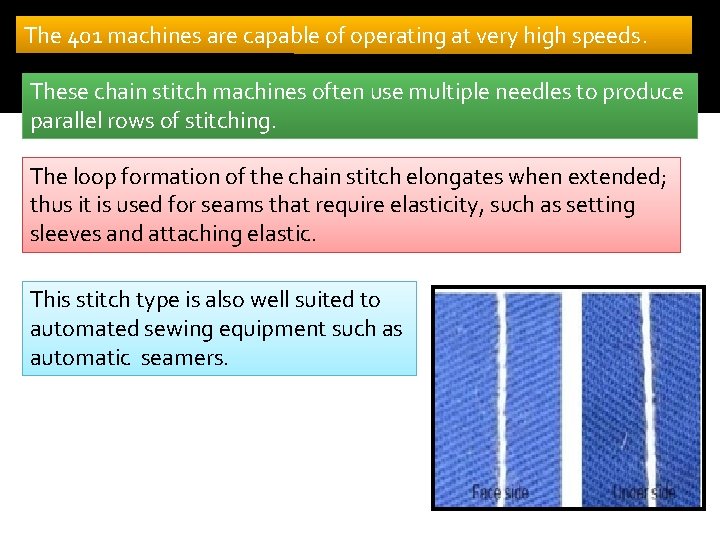 The 401 machines are capable of operating at very high speeds.

These chain stitch machines often use multiple needles to produce parallel rows of stitching.

The loop formation of the chain stitch elongates when extended; thus it is used for seams that require elasticity, such as setting sleeves and attaching elastic.

This stitch type is also well suited to automated sewing equipment such as automatic seamers.

Face side

Underside